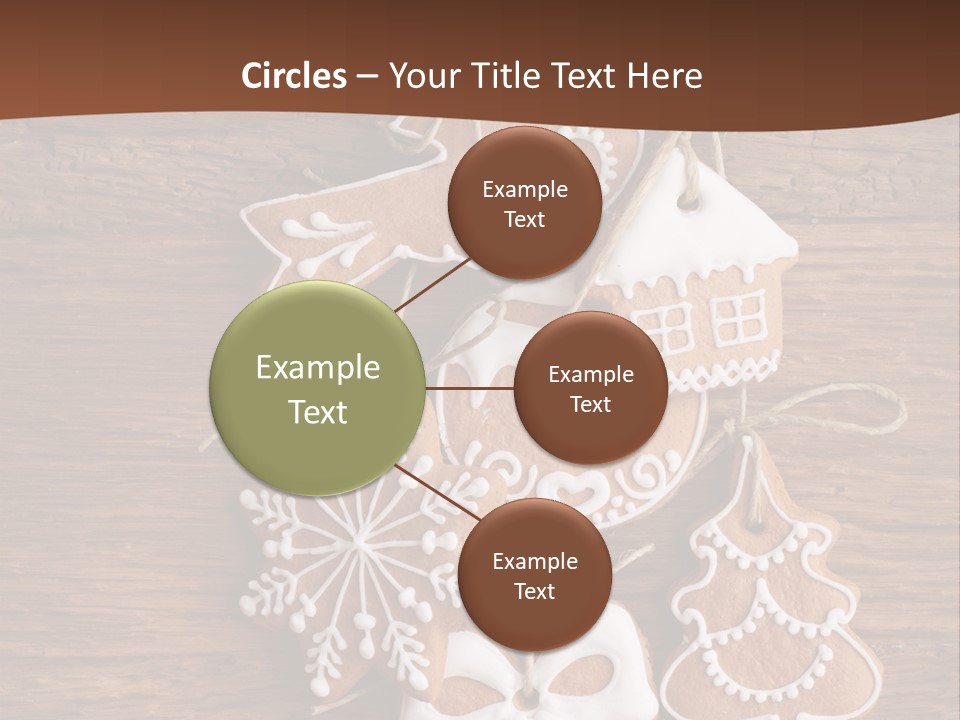 Circles – Your Title Text Here

Example Text

Example Text

Example Text

Example Text